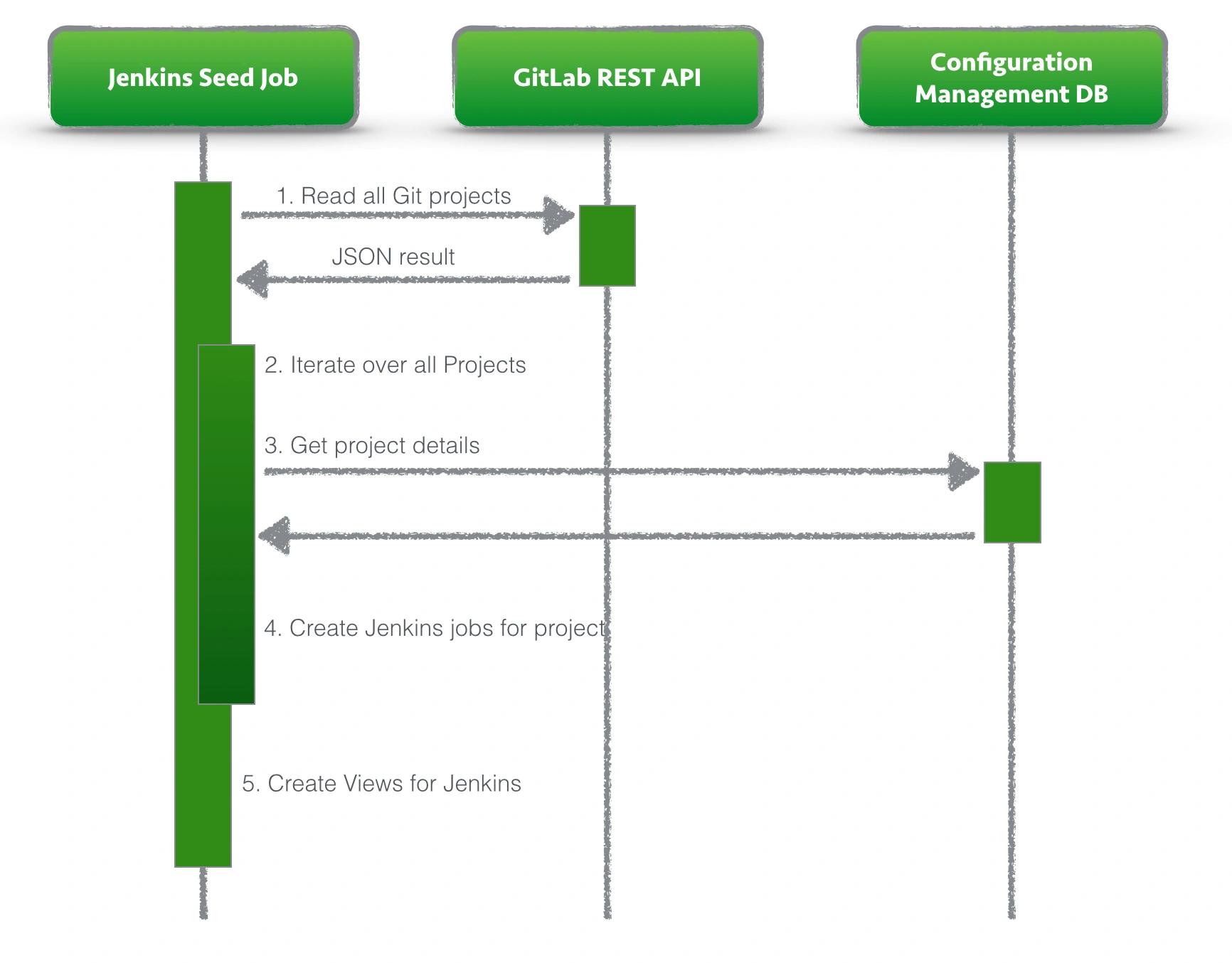 Jenkins Seed Job

GitLab REST API

Configuration Management DB

1. Read all Git projects

JSON result

2. Iterate over all Projects

3. Get project details

4. Create Jenkins jobs for project

5. Create Views for Jenkins